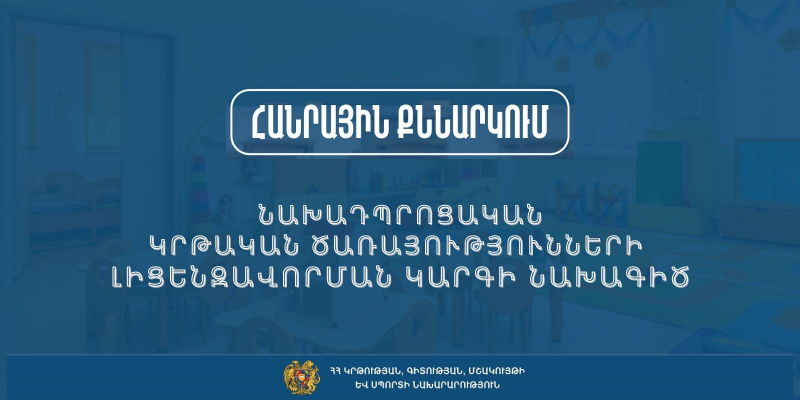 ՀԱՆՐԱՅԻՆ ՔՆՆԱՐԿՈՒՄ

ՆԱԽԱԴՊՐՈՑԱԿԱՆ ԿՐԹԱԿԱՆ ԾԱՌԱՅՈՒԹՅՈՒՆՆԵՐԻ ԼԻՑԵՆԶԱՎՈՐՄԱՆ ԿԱՐԳԻ ՆԱԽԱԳԻԾ

ՀՀ ԿՐԹՈՒԹՅԱՆ, ԳԻՏՈՒԹՅԱՆ, ՄՇԱԿՈՒՅԹԻ ԵՎ ՍՊՈՐՏԻ ՆԱԽԱՐԱՐՈՒԹՅՈՒՆ